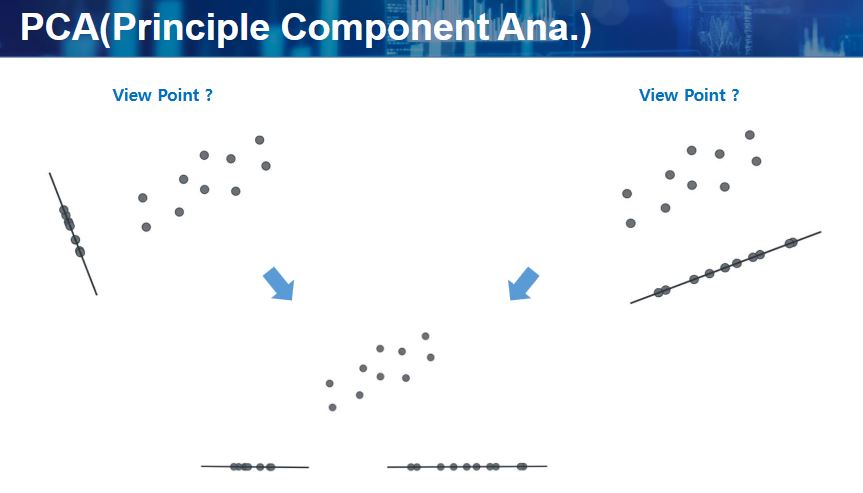 PCA(Principle Component Ana.)

View Point ?

View Point ?